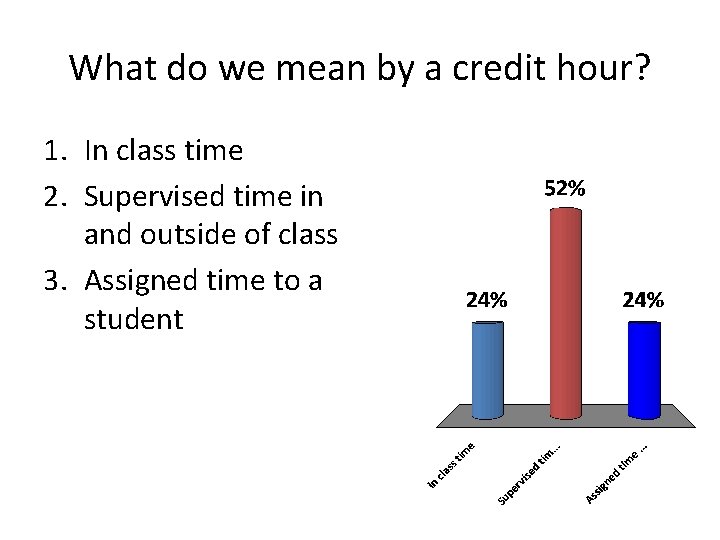 What do we mean by a credit hour?

1. In class time
2. Supervised time in and outside of class
3. Assigned time to a student

24%
52%
24%

In class time
Supervised tim...
Assigned time ...